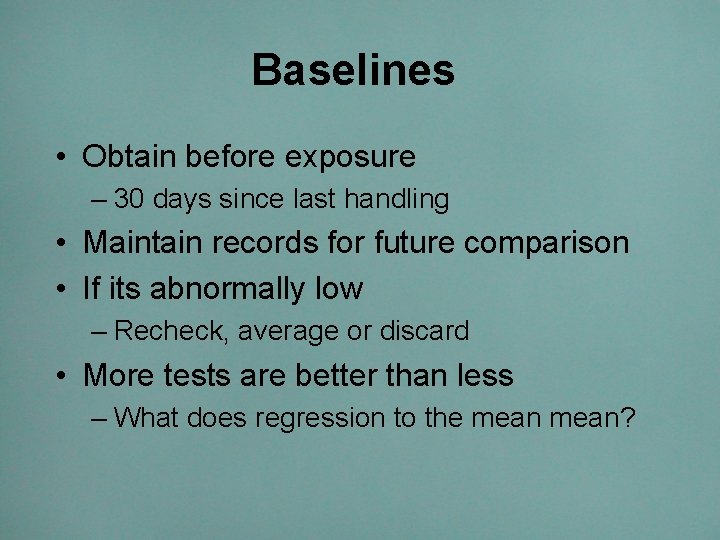 Baselines

• Obtain before exposure
– 30 days since last handling
• Maintain records for future comparison
• If its abnormally low
– Recheck, average or discard
• More tests are better than less
– What does regression to the mean mean?